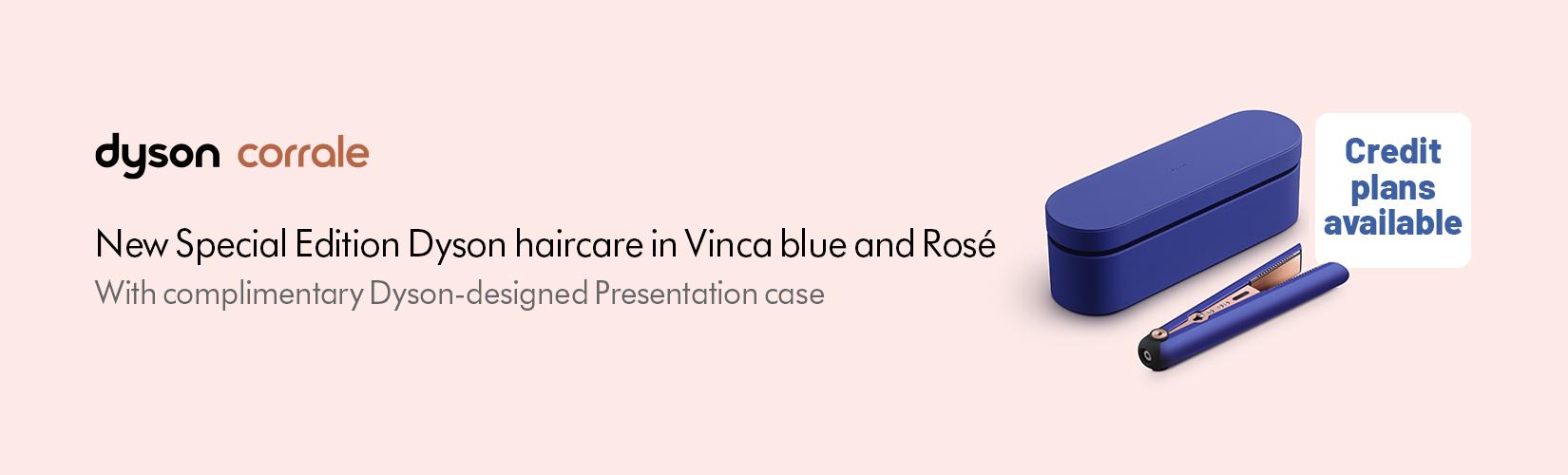 dyson corrale

New Special Edition Dyson haircare in Vinca blue and Rosé

With complimentary Dyson-designed Presentation case

Credit plans available